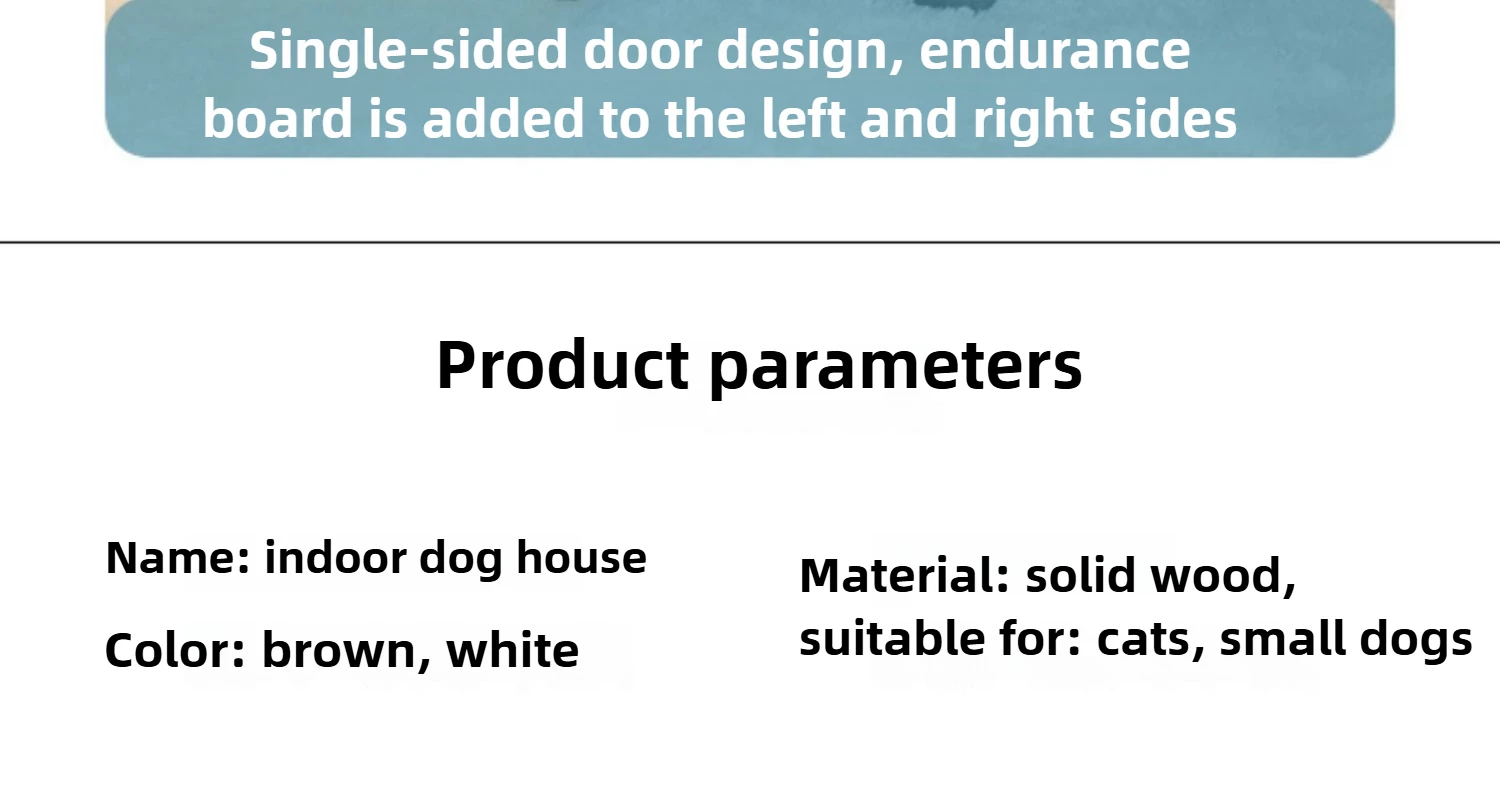 Single-sided door design, endurance board is added to the left and right sides

Product parameters

Name: indoor dog house

Color: brown, white

Material: solid wood, suitable for: cats, small dogs